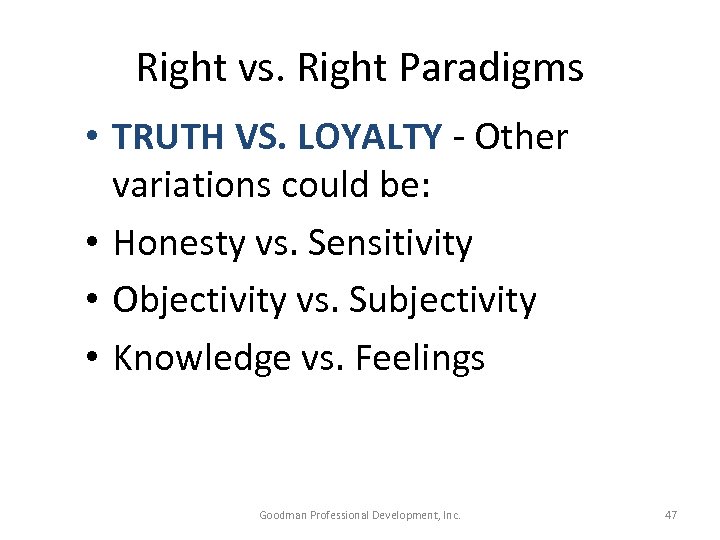 Right vs. Right Paradigms

• TRUTH VS. LOYALTY - Other variations could be:
• Honesty vs. Sensitivity
• Objectivity vs. Subjectivity
• Knowledge vs. Feelings

Goodman Professional Development, Inc.

47